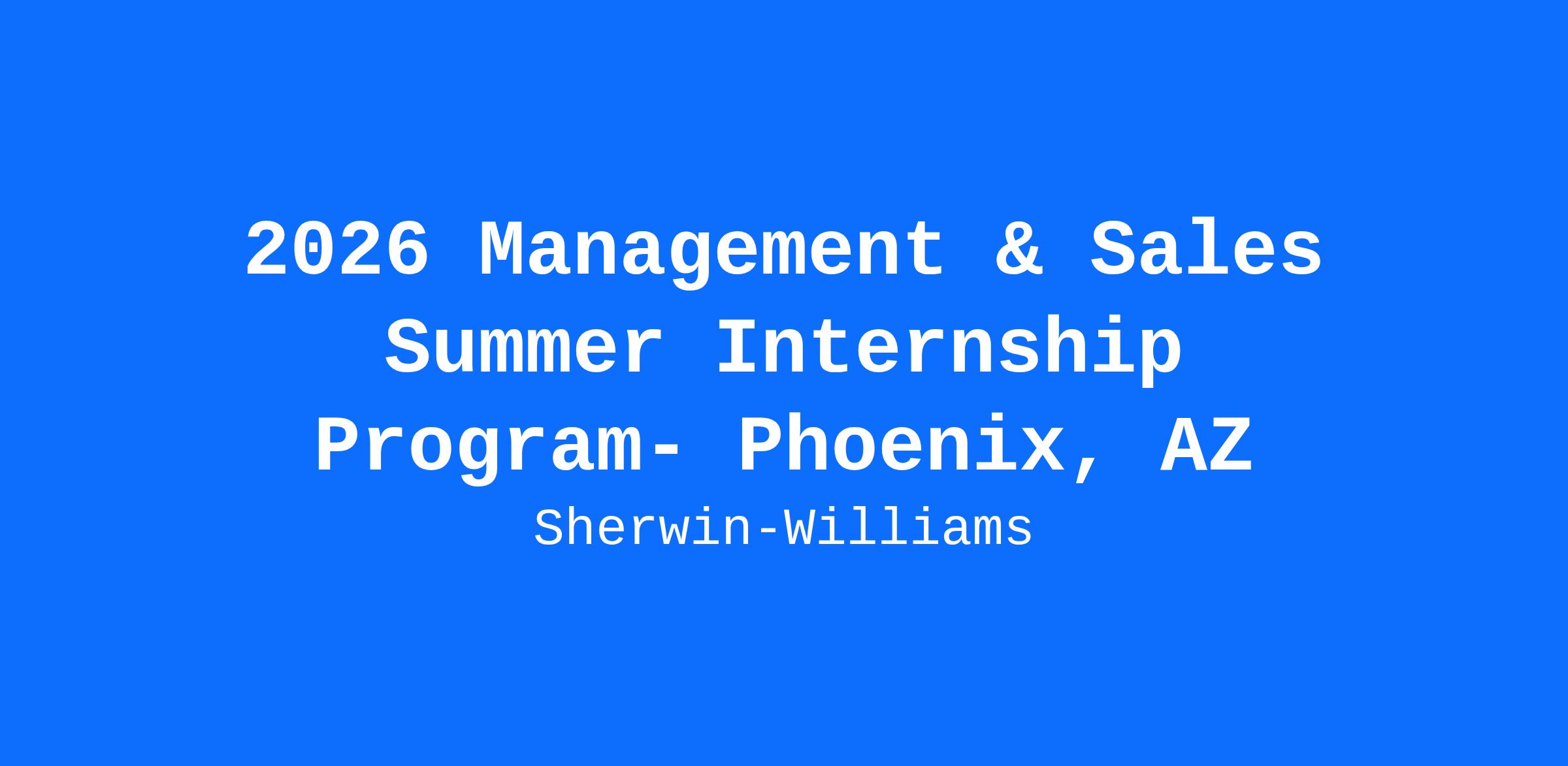 2026 Management & Sales Summer Internship Program- Phoenix, AZ

Sherwin-Williams